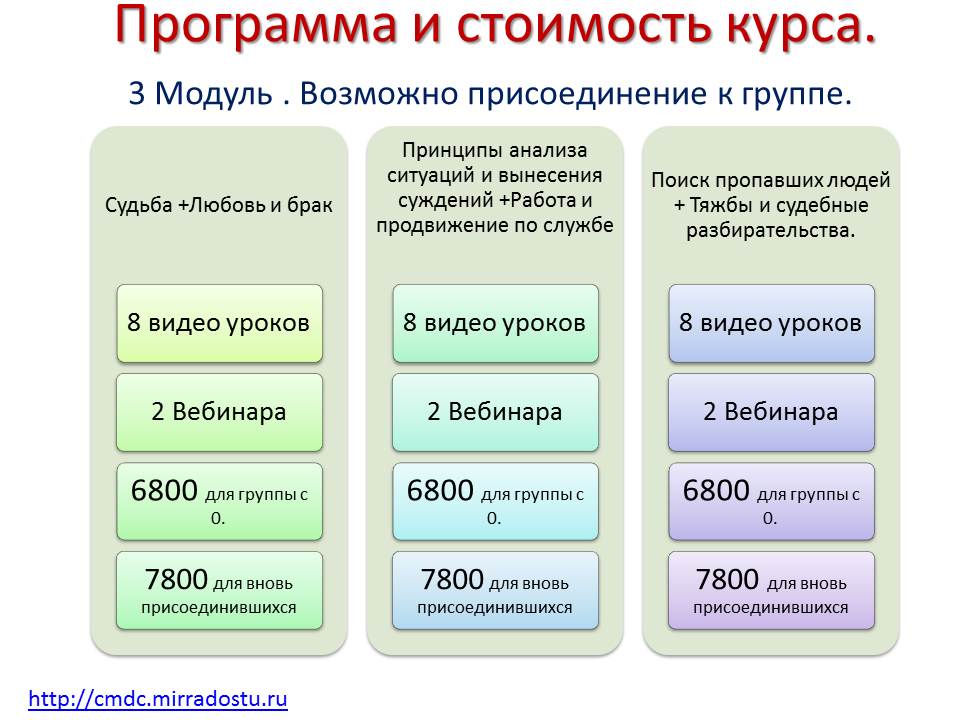 Программа и стоимость курса.

3 Модуль . Возможно присоединение к группе.

Судьба +Любовь и брак

8 видео уроков

2 Вебинара

6800 для группы с 0.

7800 для вновь присоединившихся

Принципы анализа ситуаций и вынесения суждений +Работа и продвижение по службе

8 видео уроков

2 Вебинара

6800 для группы с 0.

7800 для вновь присоединившихся

Поиск пропавших людей + Тяжбы и судебные разбирательства.

8 видео уроков

2 Вебинара

6800 для группы с 0.

7800 для вновь присоединившихся

http://cmdc.mirradostu.ru